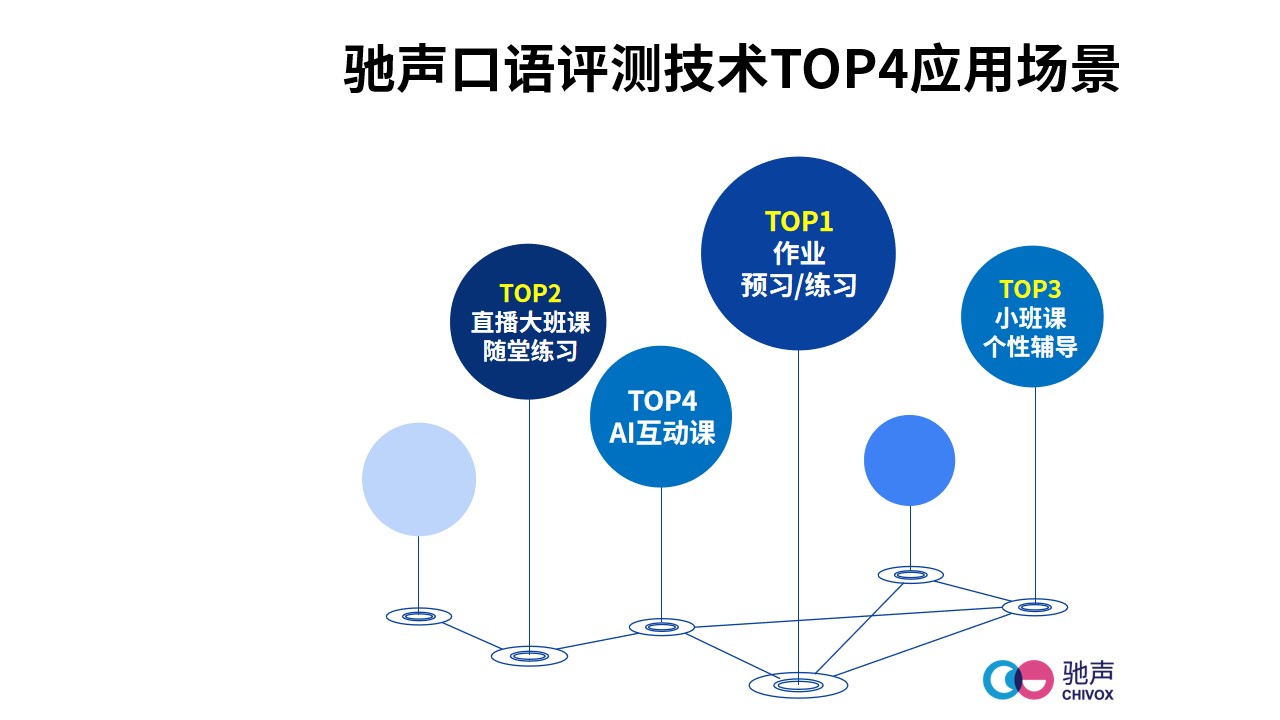 驰声口语评测技术TOP4应用场景

TOP2
直播大班课
随堂练习

TOP4
AI互动课

TOP1
作业
预习/练习

TOP3
小班课
个性辅导

驰声
CHIVOX